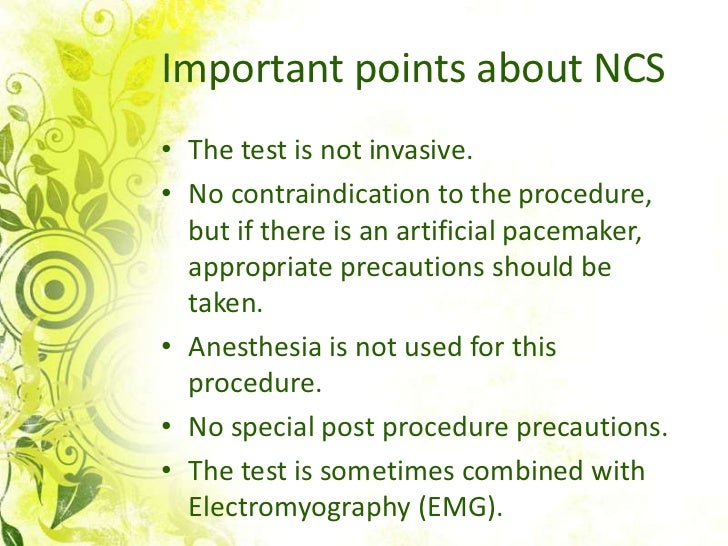 Important points about NCS

• The test is not invasive.
• No contraindication to the procedure, but if there is an artificial pacemaker, appropriate precautions should be taken.
• Anesthesia is not used for this procedure.
• No special post procedure precautions.
• The test is sometimes combined with Electromyography (EMG).